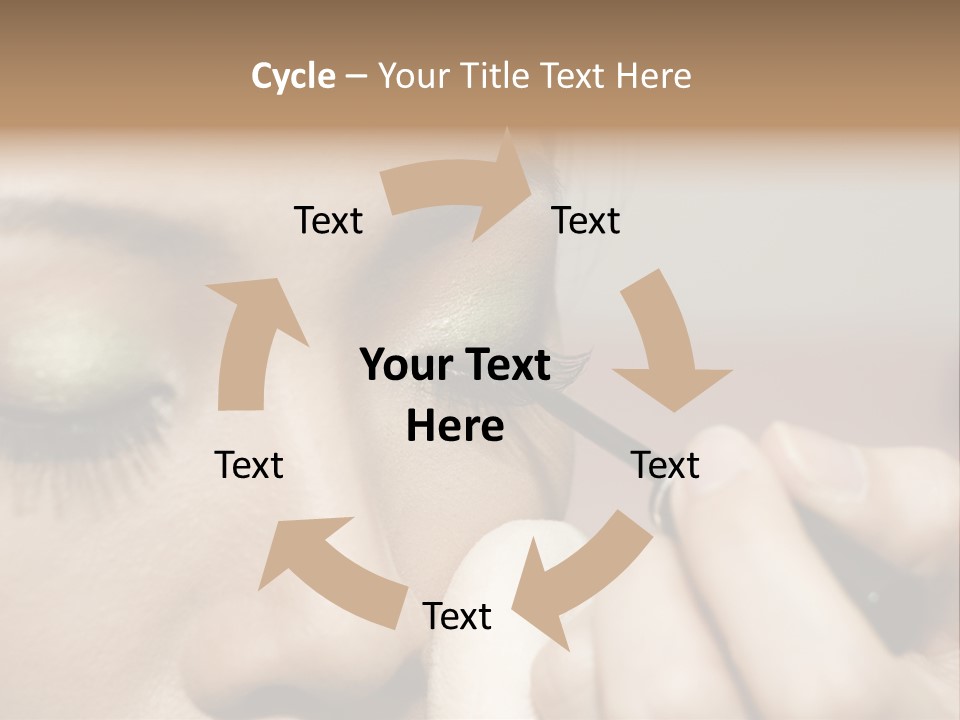 Cycle – Your Title Text Here

Text

Text

Your Text Here

Text

Text

Text